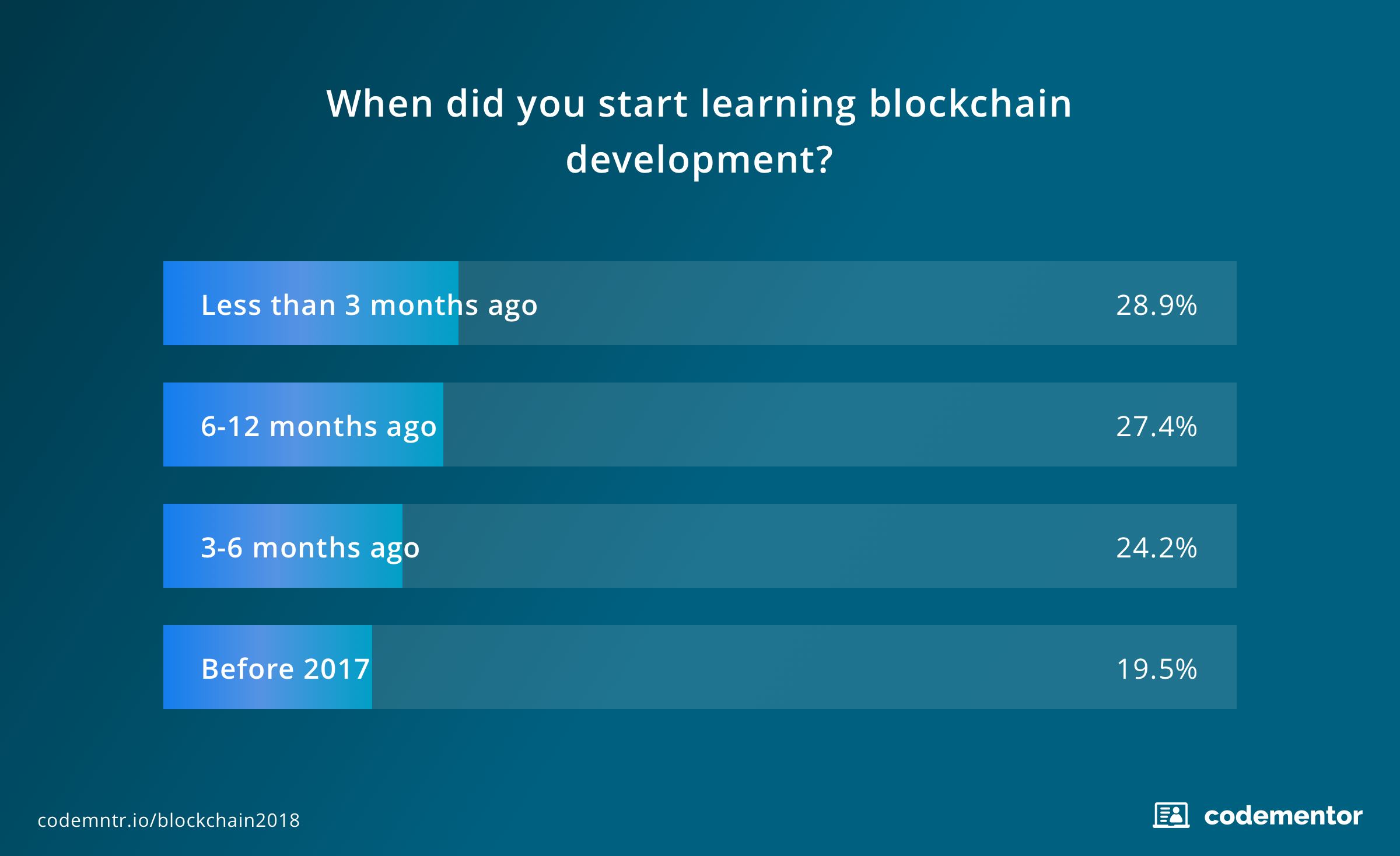 When did you start learning blockchain development?

Less than 3 months ago 28.9%

6-12 months ago 27.4%

3-6 months ago 24.2%

Before 2017 19.5%

codemntr.io/blockchain2018

codementor